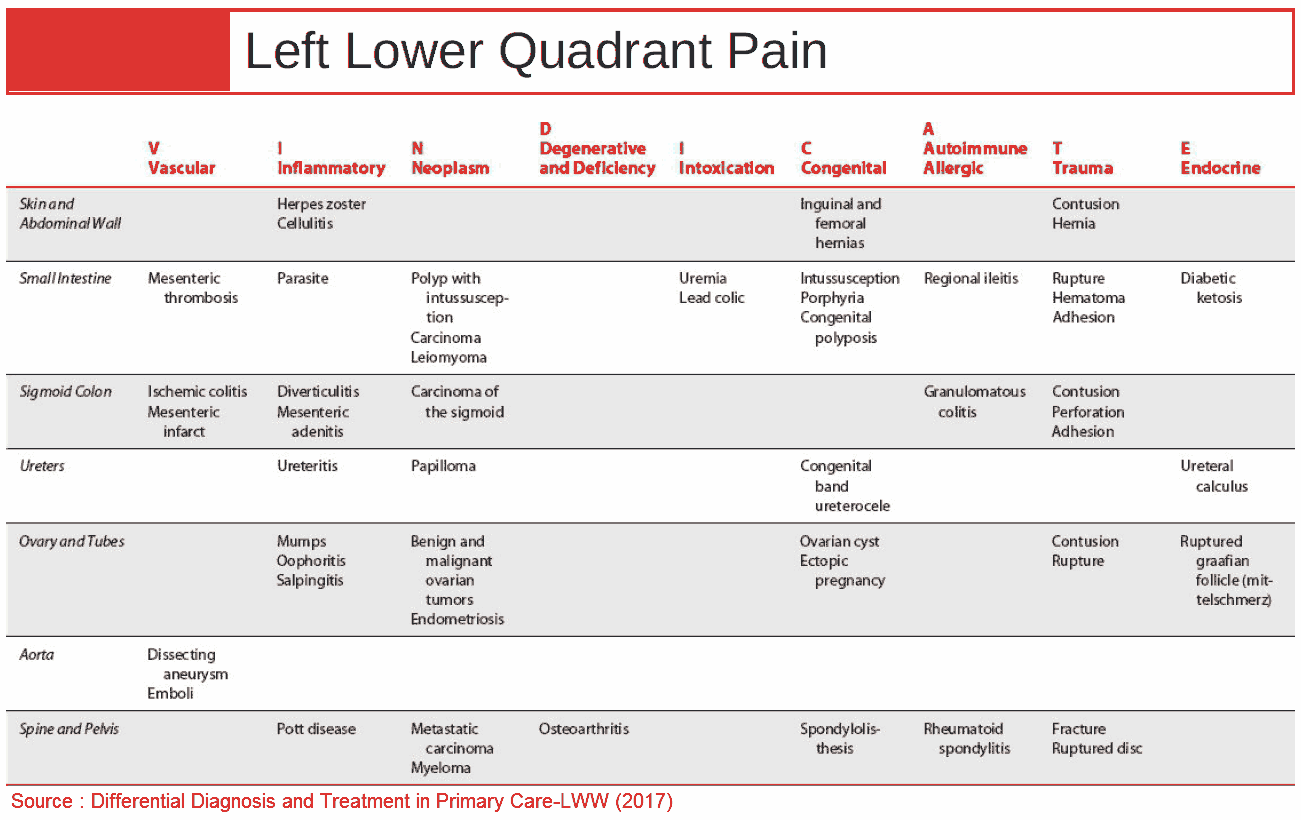 Left Lower Quadrant Pain

| | V Vascular | I Inflammatory | N Neoplasm | D Degenerative and Deficiency | I Intoxication | C Congenital | A Autoimmune Allergic | T Trauma | E Endocrine |
|---|---|---|---|---|---|---|---|---|---|
| Skin and Abdominal Wall | | Herpes zoster Cellulitis | | | | Inguinal and femoral hernias | | Contusion Hernia | |
| Small Intestine | Mesenteric thrombosis | Parasite | Polyp with intussusception Carcinoma Leiomyoma | | Uremia Lead colic | Intussusception Porphyria Congenital polyposis | Regional ileitis | Rupture Hematoma Adhesion | Diabetic ketosis |
| Sigmoid Colon | Ischemic colitis Mesenteric infarct | Diverticulitis Mesenteric adenitis | Carcinoma of the sigmoid | | | | Granulomatous colitis | Contusion Perforation Adhesion | |
| Ureters | | Ureteritis | Papilloma | | | Congenital band ureterocele | | | Ureteral calculus |
| Ovary and Tubes | | Mumps Oophoritis Salpingitis | Benign and malignant ovarian tumors Endometriosis | | | Ovarian cyst Ectopic pregnancy | | Contusion Rupture | Ruptured graafian follicle (mittelschmerz) |
| Aorta | Dissecting aneurysm Emboli | | | | | | | | |
| Spine and Pelvis | | Pott disease | Metastatic carcinoma Myeloma | Osteoarthritis | | Spondylolisthesis | Rheumatoid spondylitis | Fracture Ruptured disc | |

Source : Differential Diagnosis and Treatment in Primary Care-LWW (2017)